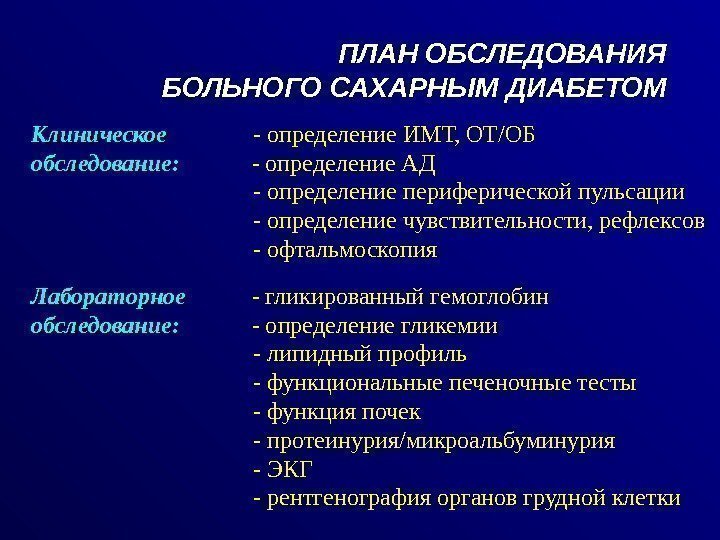 ПЛАН ОБСЛЕДОВАНИЯ БОЛЬНОГО САХАРНЫМ ДИАБЕТОМ

Клиническое обследование:
- определение ИМТ, ОТ/ОБ
- определение АД
- определение периферической пульсации
- определение чувствительности, рефлексов
- офтальмоскопия

Лабораторное обследование:
- гликированный гемоглобин
- определение гликемии
- липидный профиль
- функциональные печеночные тесты
- функция почек
- протеинурия/микроальбуминурия
- ЭКГ
- рентгенография органов грудной клетки